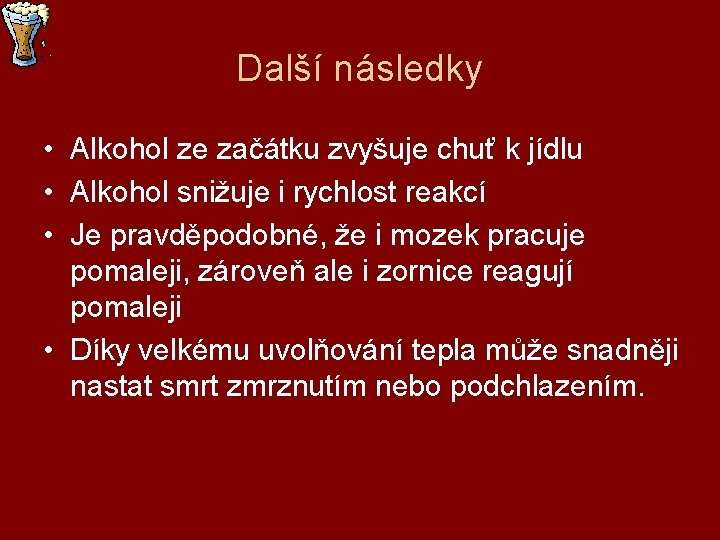 Další následky

• Alkohol ze začátku zvyšuje chuť k jídlu
• Alkohol snižuje i rychlost reakcí
• Je pravděpodobné, že i mozek pracuje pomaleji, zároveň ale i zornice reagují pomaleji
• Díky velkému uvolňování tepla může snadněji nastat smrt zmrznutím nebo podchlazením.